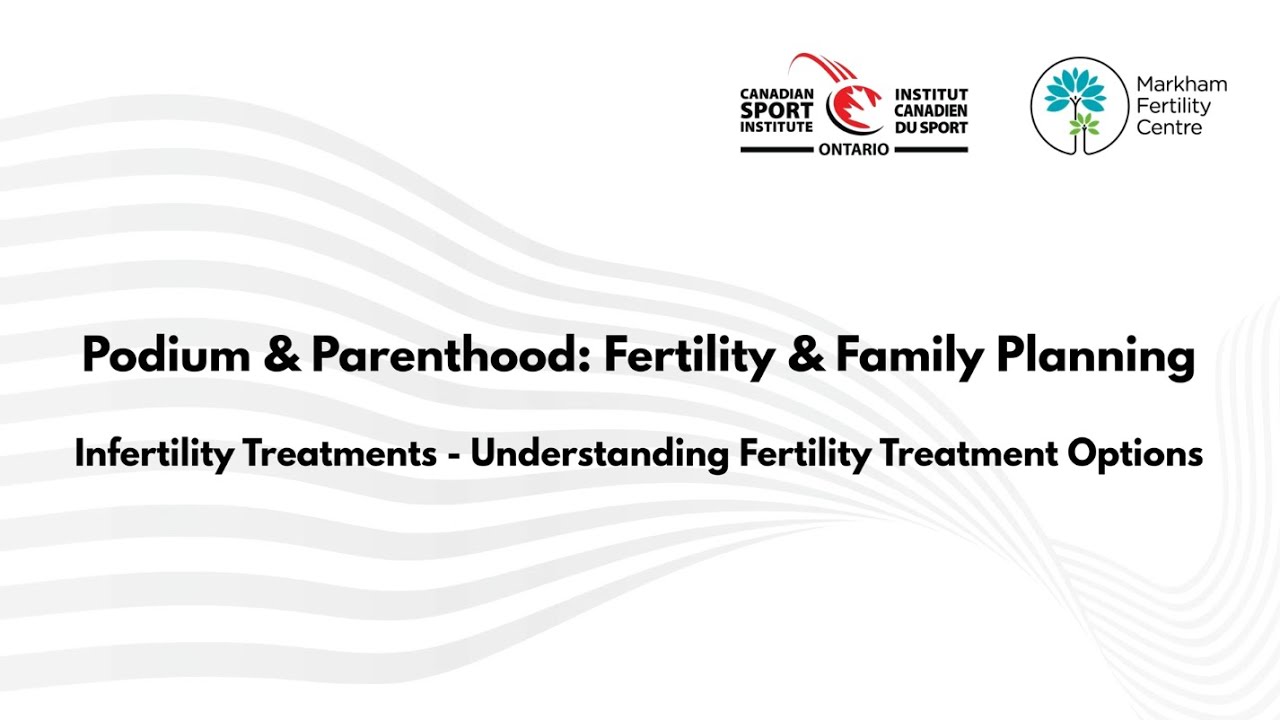 CANADIAN SPORT INSTITUTE
INSTITUT CANADIEN DU SPORT
ONTARIO

Markham Fertility Centre

Podium & Parenthood: Fertility & Family Planning

Infertility Treatments - Understanding Fertility Treatment Options